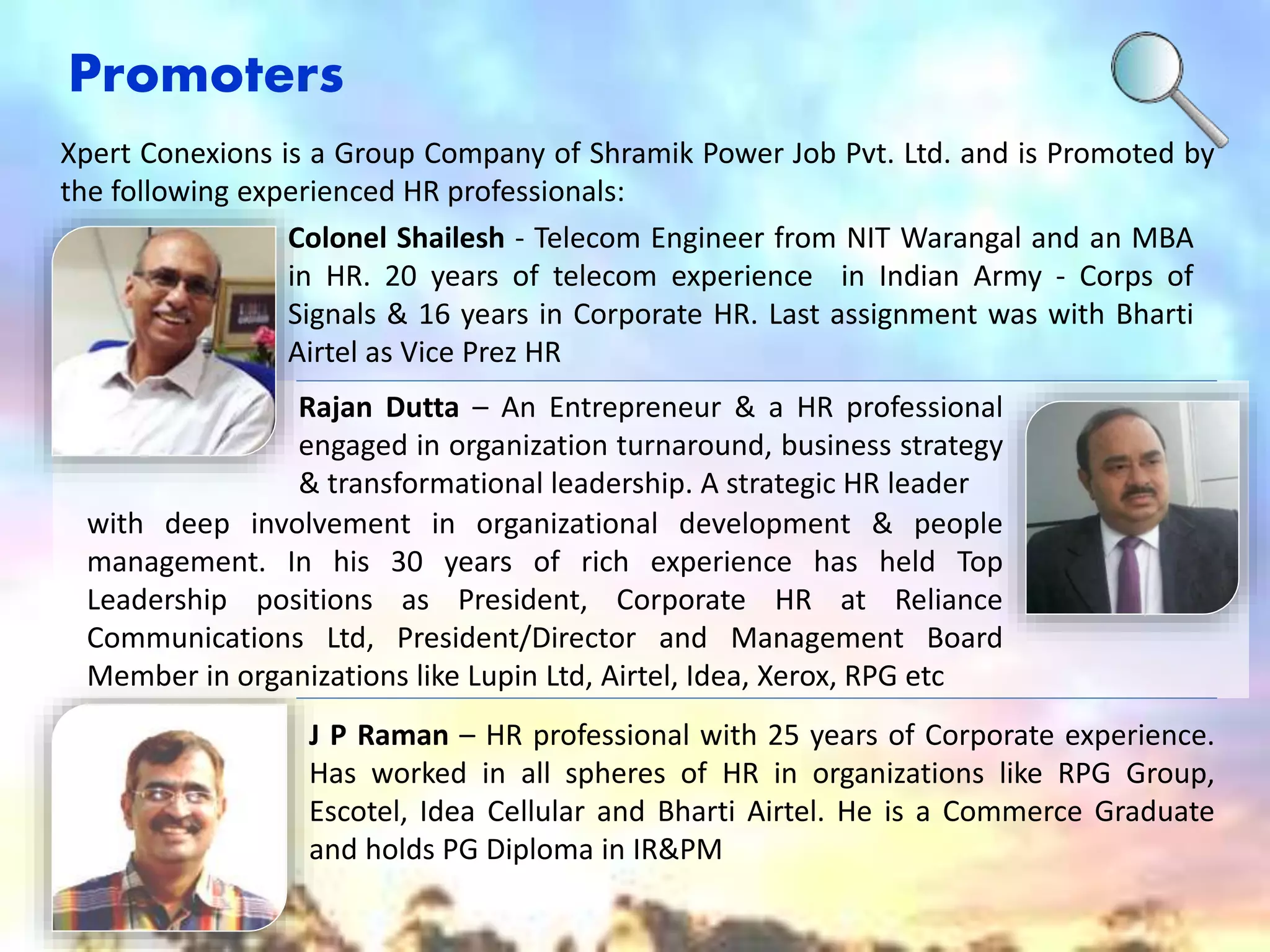 Promoters

Xpert Conexions is a Group Company of Shramik Power Job Pvt. Ltd. and is Promoted by the following experienced HR professionals:

Colonel Shailesh - Telecom Engineer from NIT Warangal and an MBA in HR. 20 years of telecom experience in Indian Army - Corps of Signals & 16 years in Corporate HR. Last assignment was with Bharti Airtel as Vice Prez HR

Rajan Dutta – An Entrepreneur & a HR professional engaged in organization turnaround, business strategy & transformational leadership. A strategic HR leader with deep involvement in organizational development & people management. In his 30 years of rich experience has held Top Leadership positions as President, Corporate HR at Reliance Communications Ltd, President/Director and Management Board Member in organizations like Lupin Ltd, Airtel, Idea, Xerox, RPG etc

J P Raman – HR professional with 25 years of Corporate experience. Has worked in all spheres of HR in organizations like RPG Group, Escotel, Idea Cellular and Bharti Airtel. He is a Commerce Graduate and holds PG Diploma in IR&PM